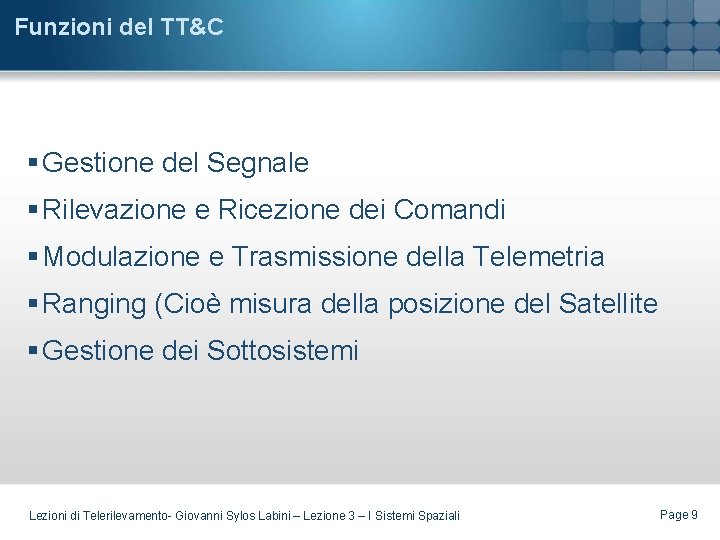 Funzioni del TT&C

▪ Gestione del Segnale
▪ Rilevazione e Ricezione dei Comandi
▪ Modulazione e Trasmissione della Telemetria
▪ Ranging (Cioè misura della posizione del Satellite
▪ Gestione dei Sottosistemi

Lezioni di Telerilevamento- Giovanni Sylos Labini – Lezione 3 – I Sistemi Spaziali

Page 9